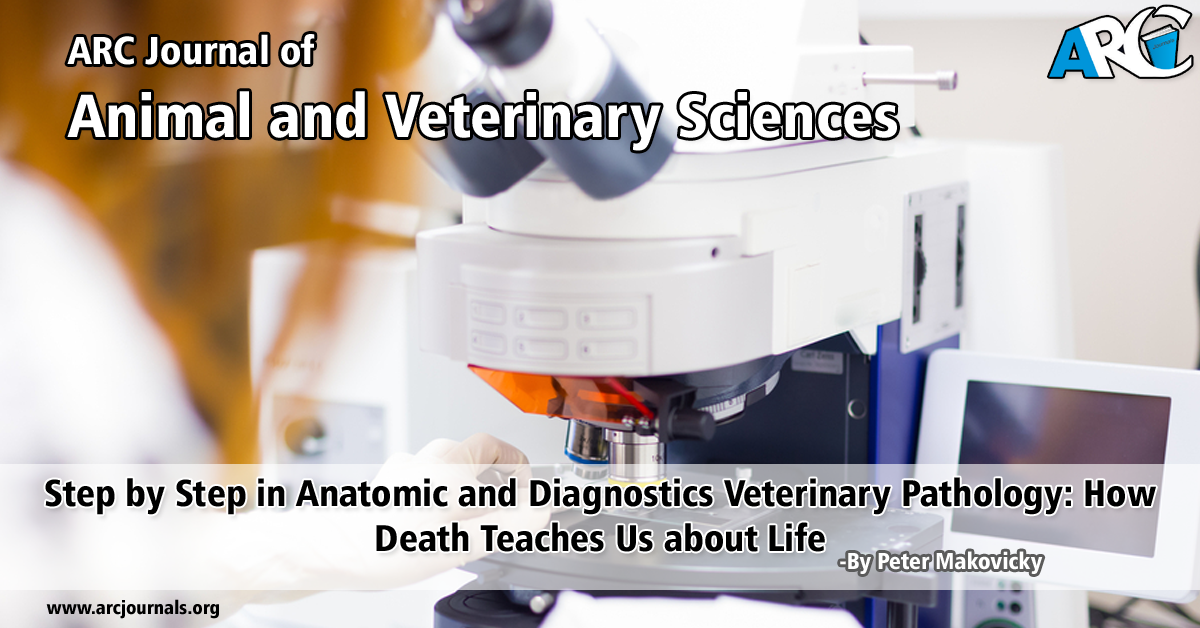 ARC Journal of
Animal and Veterinary Sciences

ARC

Step by Step in Anatomic and Diagnostics Veterinary Pathology: How Death Teaches Us about Life

-By Peter Makovicky

www.arcjournals.org